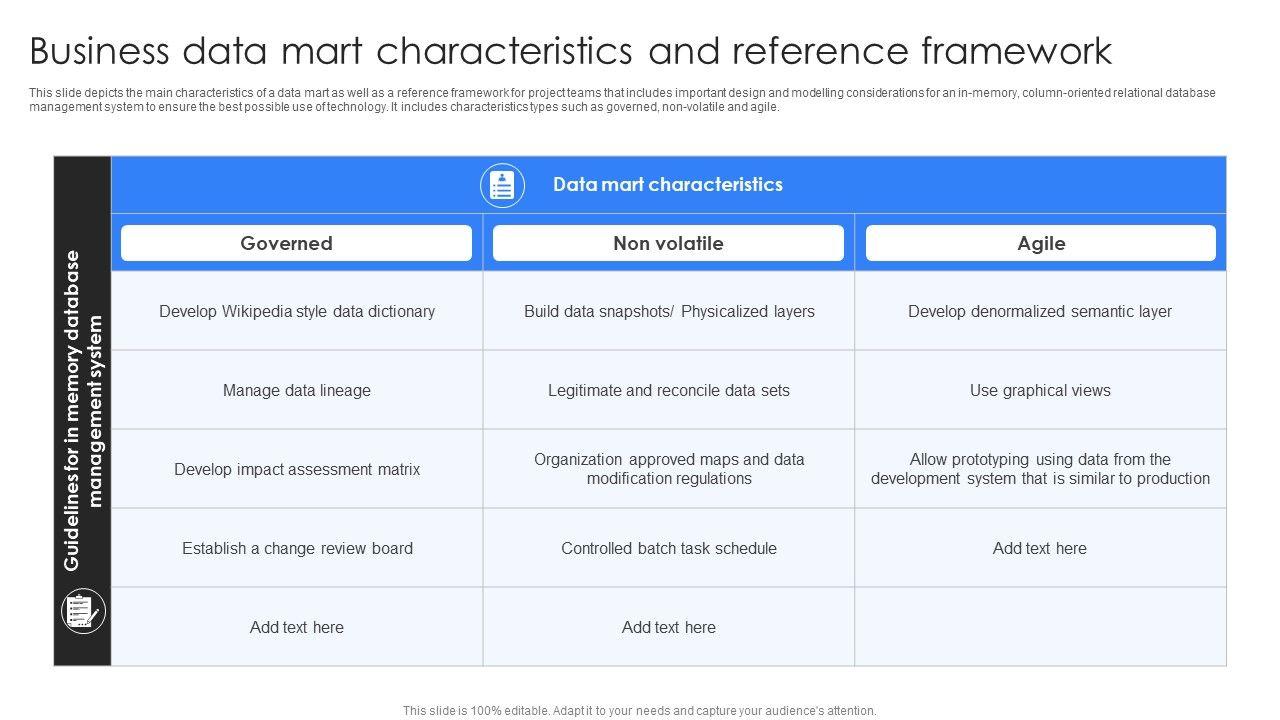 Business data mart characteristics and reference framework

This slide depicts the main characteristics of a data mart as well as a reference framework for project teams that includes important design and modelling considerations for an in-memory, column-oriented relational database management system to ensure the best possible use of technology. It includes characteristics types such as governed, non-volatile and agile.

Guidelines for in memory database management system

Data mart characteristics

| Governed | Non volatile | Agile |
|---|---|---|
| Develop Wikipedia style data dictionary | Build data snapshots/ Physicalized layers | Develop denormalized semantic layer |
| Manage data lineage | Legitimate and reconcile data sets | Use graphical views |
| Develop impact assessment matrix | Organization approved maps and data modification regulations | Allow prototyping using data from the development system that is similar to production |
| Establish a change review board | Controlled batch task schedule | Add text here |
| Add text here | Add text here | |

This slide is 100% editable. Adapt it to your needs and capture your audience's attention.